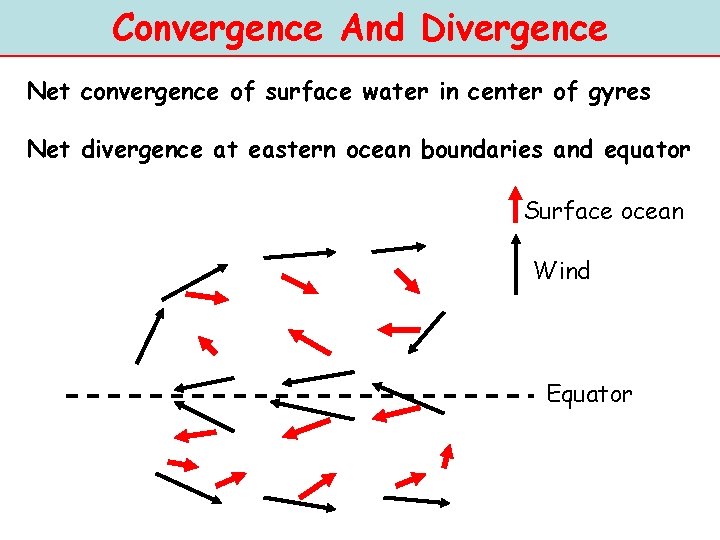 Convergence And Divergence

Net convergence of surface water in center of gyres

Net divergence at eastern ocean boundaries and equator

Surface ocean

Wind

Equator